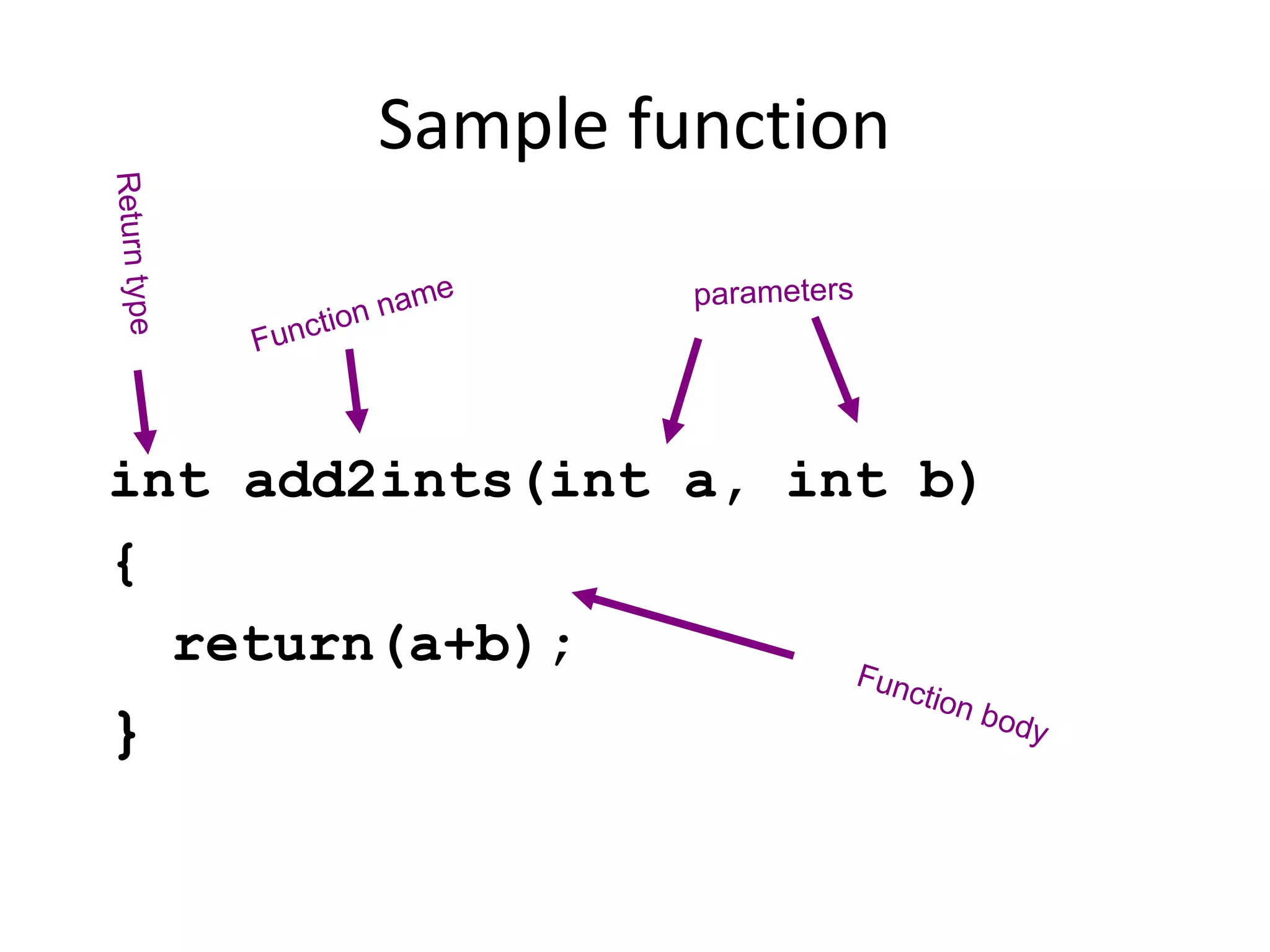 Sample function

Return type

Function name

parameters

int add2ints(int a, int b)
{
return(a+b);
}

Function body